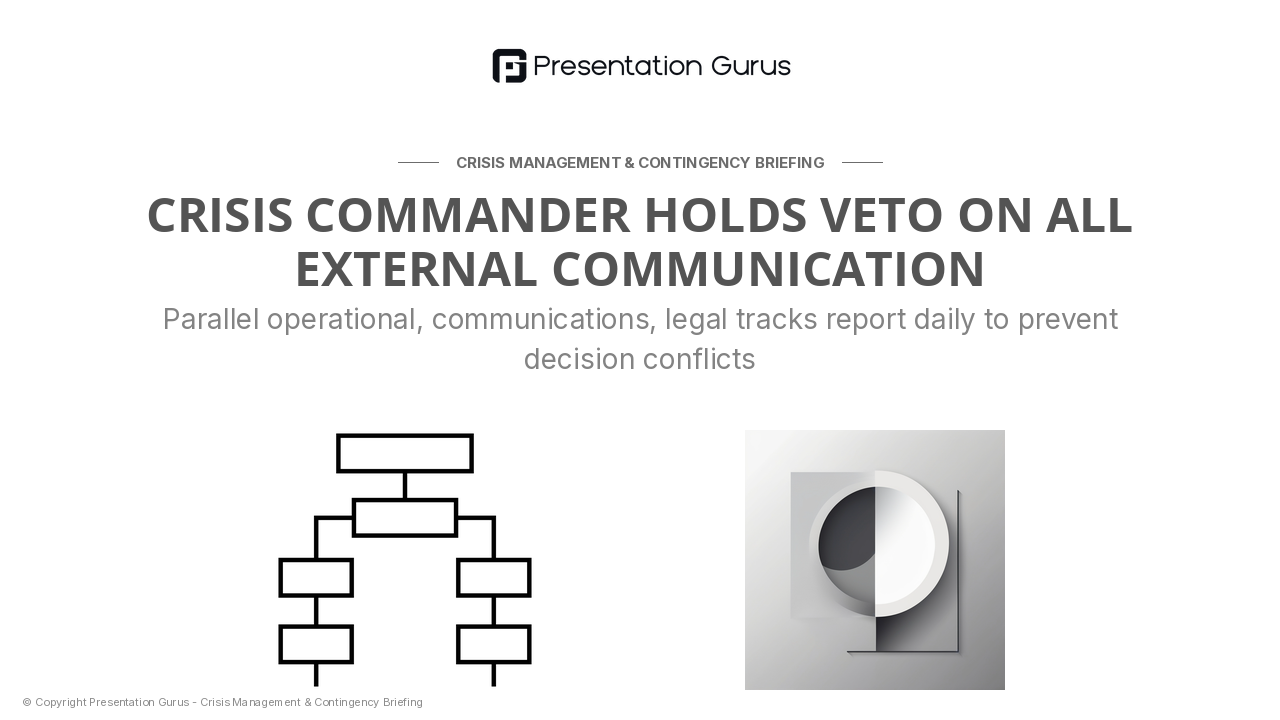 Presentation Gurus

CRISIS MANAGEMENT & CONTINGENCY BRIEFING

CRISIS COMMANDER HOLDS VETO ON ALL EXTERNAL COMMUNICATION

Parallel operational, communications, legal tracks report daily to prevent decision conflicts

© Copyright Presentation Gurus - Crisis Management & Contingency Briefing